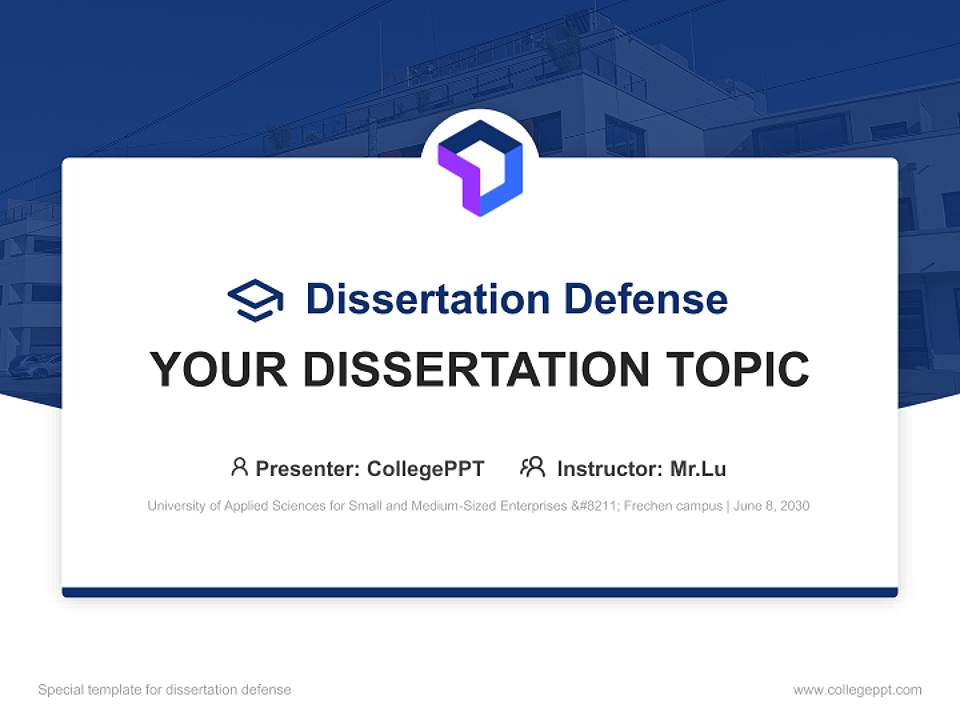 Dissertation Defense

YOUR DISSERTATION TOPIC

Presenter: CollegePPT Instructor: Mr.Lu

University of Applied Sciences for Small and Medium-Sized Enterprises &#8211; Frechen campus | June 8, 2030

Special template for dissertation defense

www.collegeppt.com